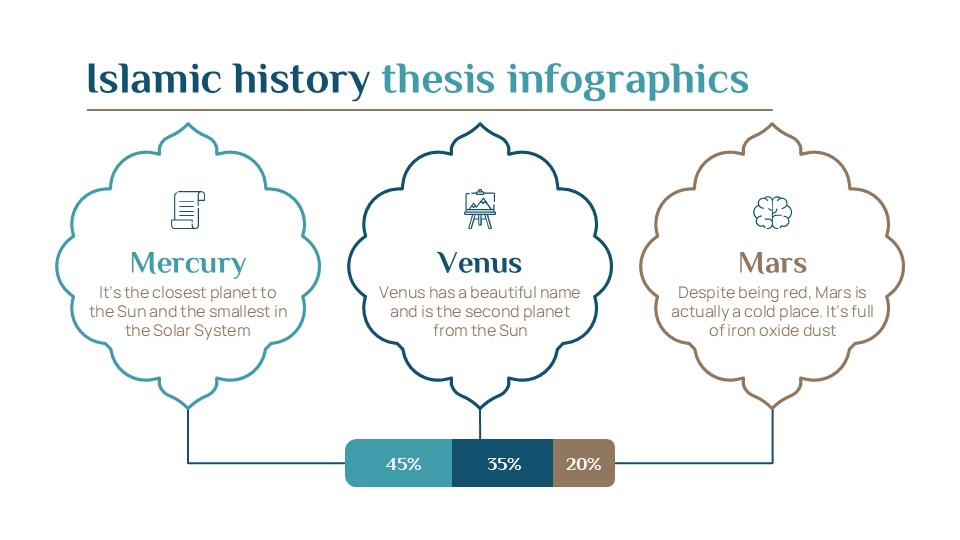 Islamic history thesis infographics

Mercury
It's the closest planet to the Sun and the smallest in the Solar System

Venus
Venus has a beautiful name and is the second planet from the Sun

Mars
Despite being red, Mars is actually a cold place. It's full of iron oxide dust

45%
35%
20%